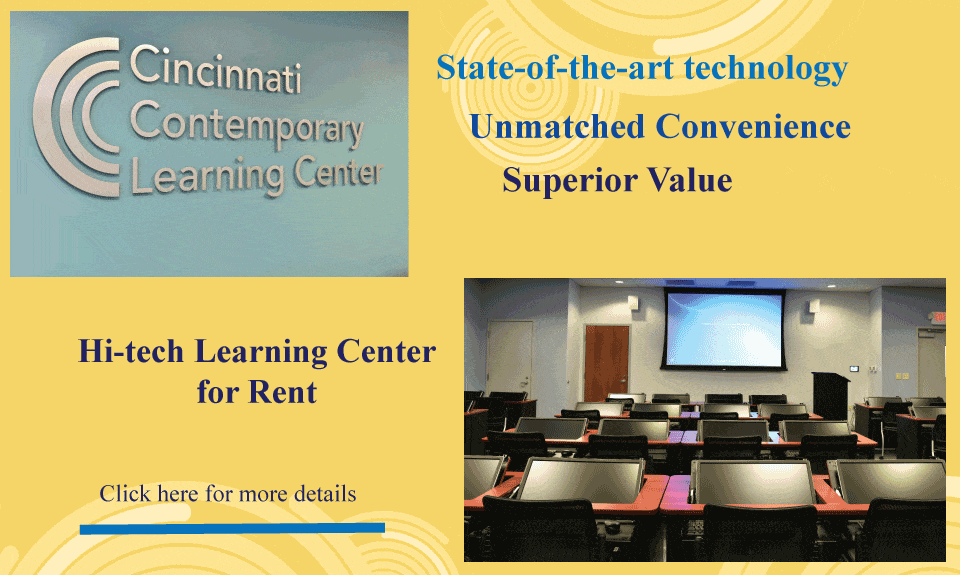 Cincinnati Contemporary Learning Center

State-of-the-art technology

Unmatched Convenience

Superior Value

Hi-tech Learning Center for Rent

Click here for more details